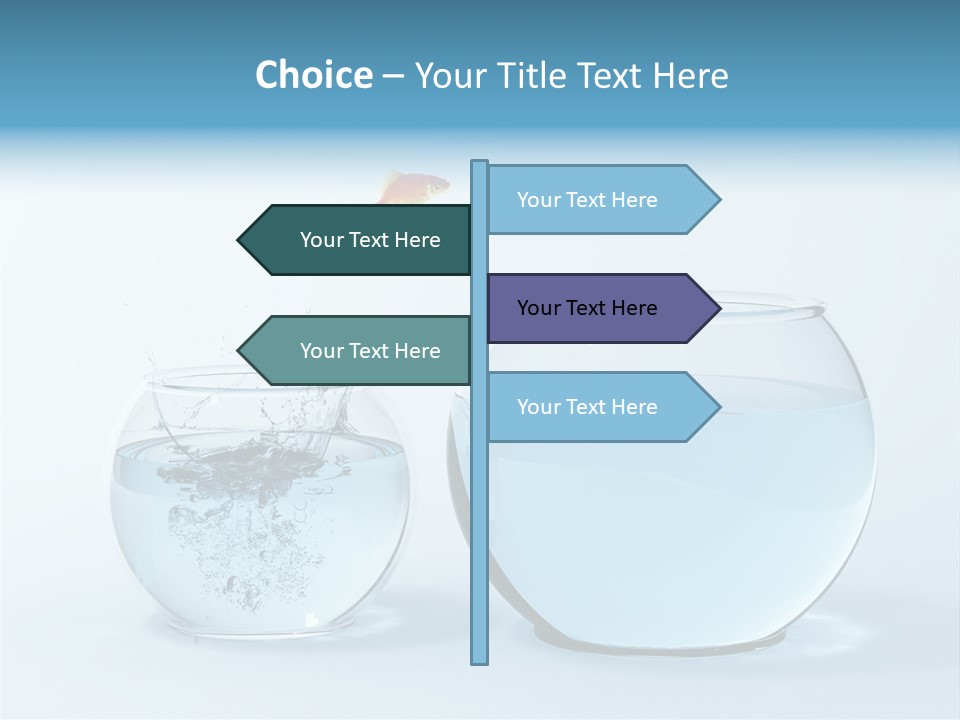 Choice – Your Title Text Here

Your Text Here

Your Text Here

Your Text Here

Your Text Here

Your Text Here